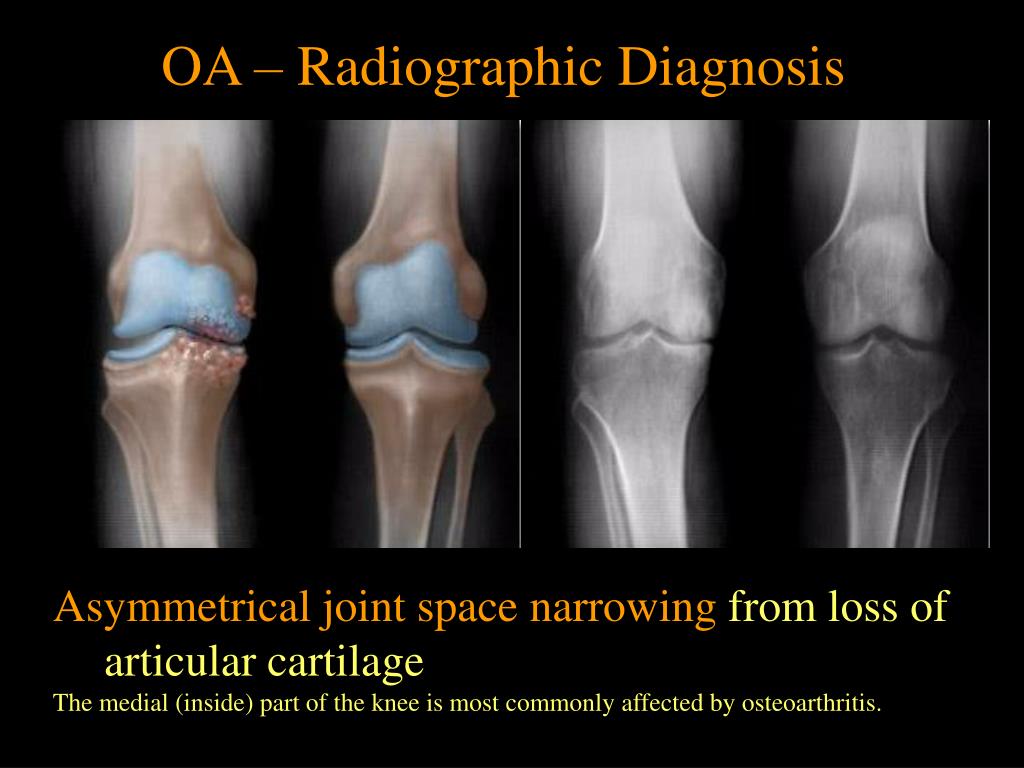 OA – Radiographic Diagnosis

Asymmetrical joint space narrowing from loss of articular cartilage

The medial (inside) part of the knee is most commonly affected by osteoarthritis.